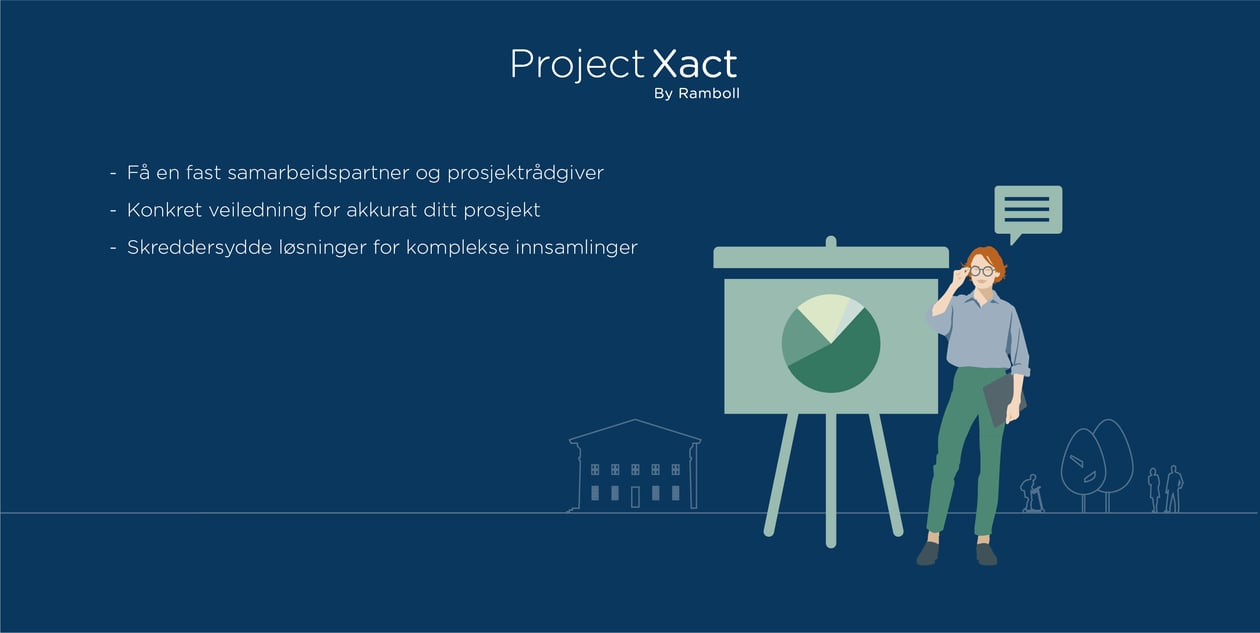 Project Xact
By Ramboll

- Få en fast samarbeidspartner og prosjektrådgiver
- Konkret veiledning for akkurat ditt prosjekt
- Skreddersydde løsninger for komplekse innsamlinger